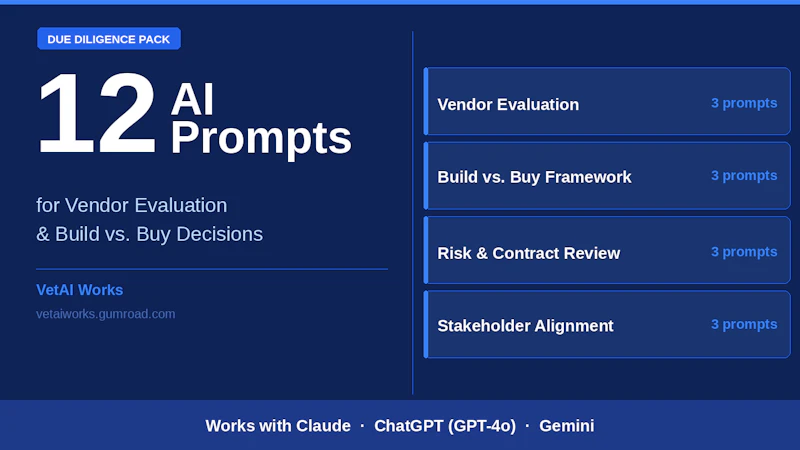 DUE DILIGENCE PACK

12 AI Prompts

for Vendor Evaluation & Build vs. Buy Decisions

VetAI Works

vetaiworks.gumroad.com

Vendor Evaluation 3 prompts

Build vs. Buy Framework 3 prompts

Risk & Contract Review 3 prompts

Stakeholder Alignment 3 prompts

Works with Claude · ChatGPT (GPT-4o) · Gemini